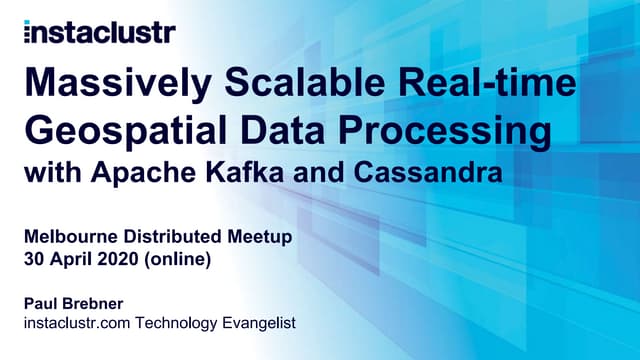 instaclustr

Massively Scalable Real-time Geospatial Data Processing with Apache Kafka and Cassandra

Melbourne Distributed Meetup
30 April 2020 (online)

Paul Brebner
instaclustr.com Technology Evangelist